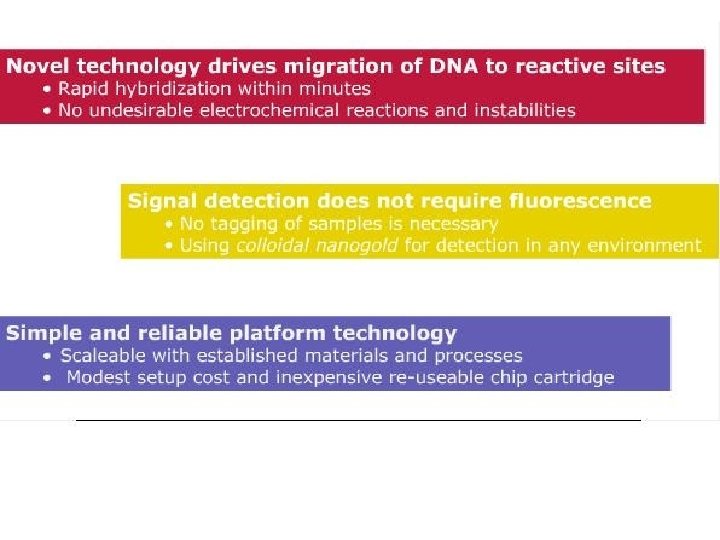 Novel technology drives migration of DNA to reactive sites
• Rapid hybridization within minutes
• No undesirable electrochemical reactions and instabilities

Signal detection does not require fluorescence
• No tagging of samples is necessary
• Using colloidal nanogold for detection in any environment

Simple and reliable platform technology
• Scaleable with established materials and processes
• Modest setup cost and inexpensive re-useable chip cartridge